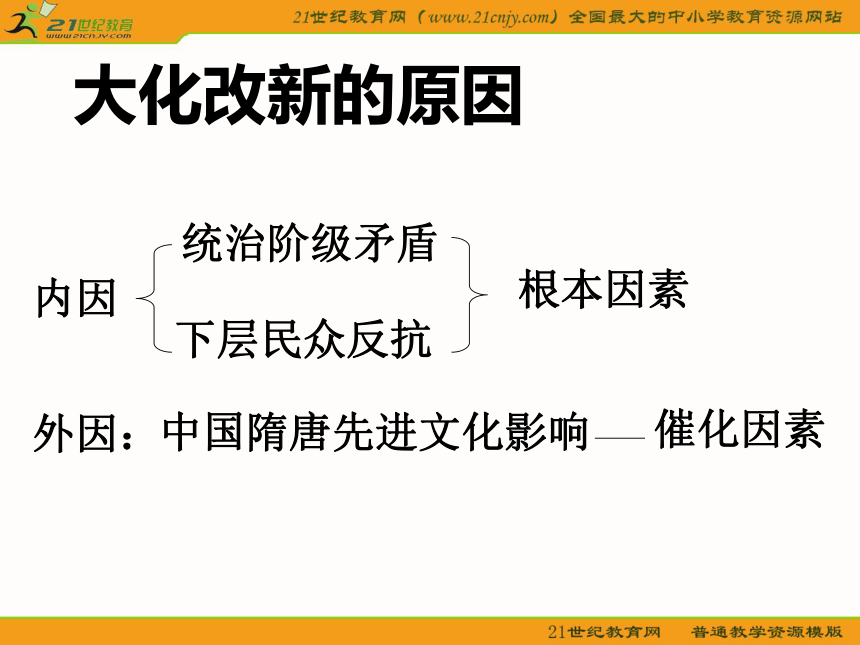 21世纪教育
www.21cnjy.com

21世纪教育网（www.21cnjy.com）全国最大的中小学教育资源网站

大化改新的原因

内因

统治阶级矛盾

下层民众反抗

根本因素

外因：中国隋唐先进文化影响——催化因素

21世纪教育网　普通教学资源模版